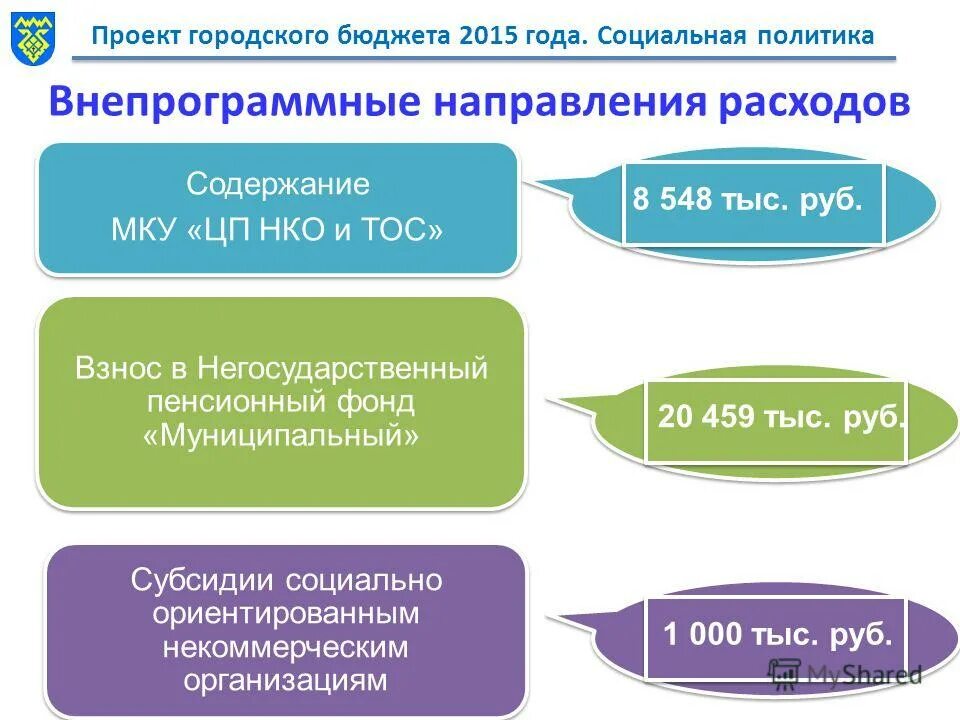 Проект городского бюджета 2015 года. Социальная политика

Внепрограммные направления расходов

Содержание МКУ «ЦП НКО и ТОС»

8 548 тыс. руб.

Взнос в Негосударственный пенсионный фонд «Муниципальный»

20 459 тыс. руб.

Субсидии социально ориентированным некоммерческим организациям

1 000 тыс. руб.

MyShared